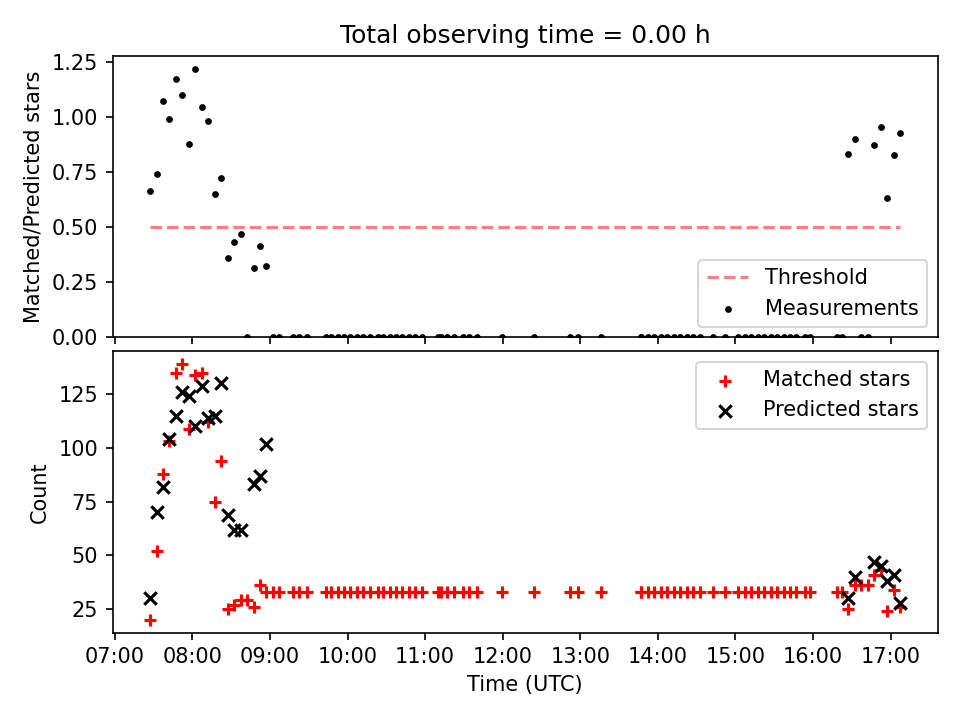 Total observing time = 0.00 h

Matched/Predicted stars

1.25
1.00
0.75
0.50
0.25
0.00

Threshold
Measurements

Count

125
100
75
50
25

Matched stars
Predicted stars

07:00 08:00 09:00 10:00 11:00 12:00 13:00 14:00 15:00 16:00 17:00

Time (UTC)